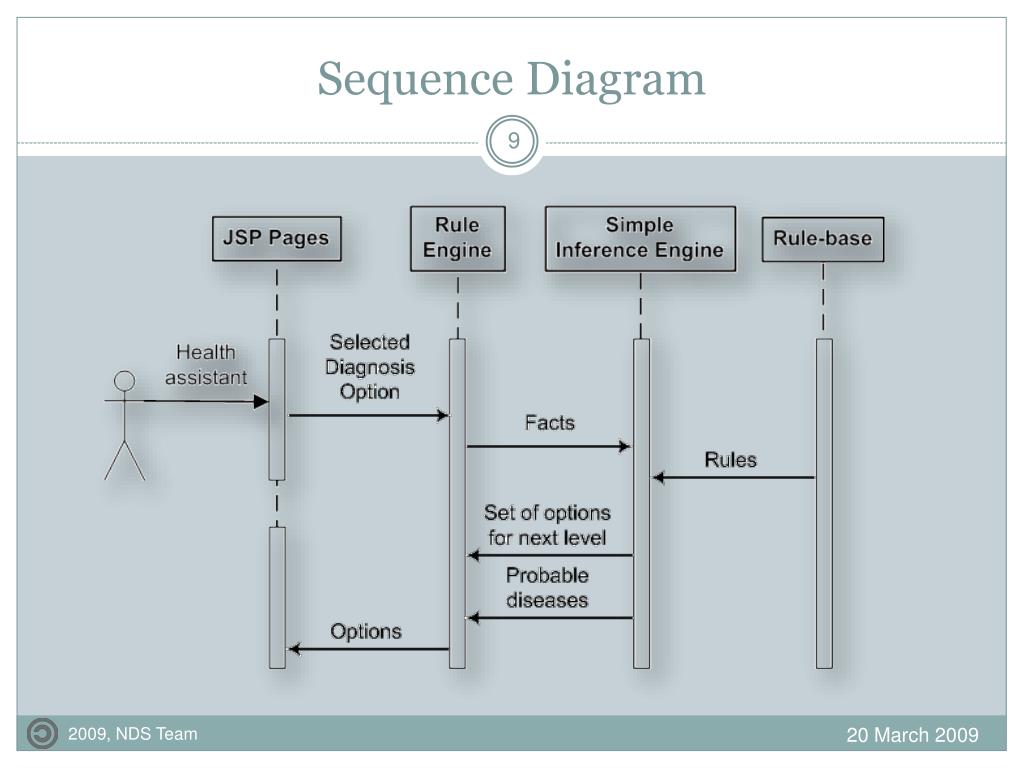 Sequence Diagram

9

JSP Pages

Rule Engine

Simple Inference Engine

Rule-base

Health assistant

Selected Diagnosis Option

Facts

Rules

Set of options for next level

Probable diseases

Options

2009, NDS Team

20 March 2009